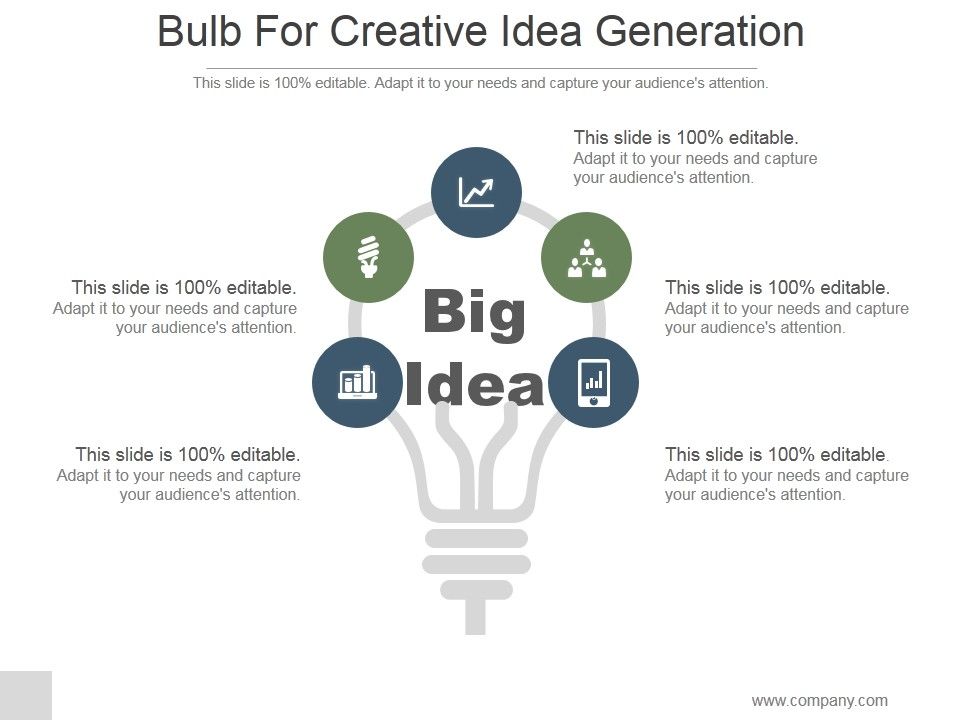 Bulb For Creative Idea Generation

This slide is 100% editable. Adapt it to your needs and capture your audience's attention.

This slide is 100% editable.
Adapt it to your needs and capture your audience's attention.

This slide is 100% editable.
Adapt it to your needs and capture your audience's attention.

Big Idea

This slide is 100% editable.
Adapt it to your needs and capture your audience's attention.

This slide is 100% editable.
Adapt it to your needs and capture your audience's attention.

This slide is 100% editable.
Adapt it to your needs and capture your audience's attention.

www.company.com